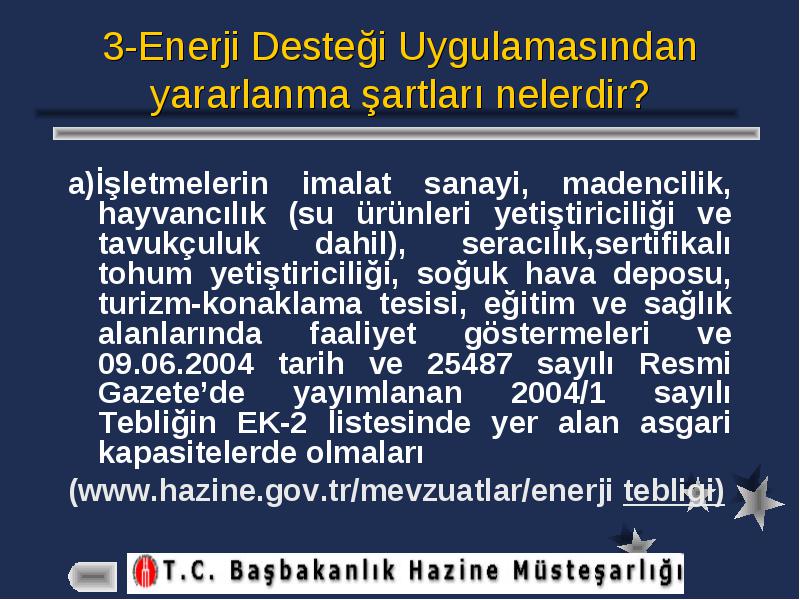 3-Enerji Desteği Uygulamasından yararlanma şartları nelerdir?

a)İşletmelerin imalat sanayi, madencilik, hayvancılık (su ürünleri yetiştiriciliği ve tavukçuluk dahil), seracılık,sertifikalı tohum yetiştiriciliği, soğuk hava deposu, turizm-konaklama tesisi, eğitim ve sağlık alanlarında faaliyet göstermeleri ve 09.06.2004 tarih ve 25487 sayılı Resmi Gazete'de yayımlanan 2004/1 sayılı Tebliğin EK-2 listesinde yer alan asgari kapasitelerde olmaları

(www.hazine.gov.tr/mevzuatlar/enerji tebligi)

T.C. Başbakanlık Hazine Müsteşarlığı